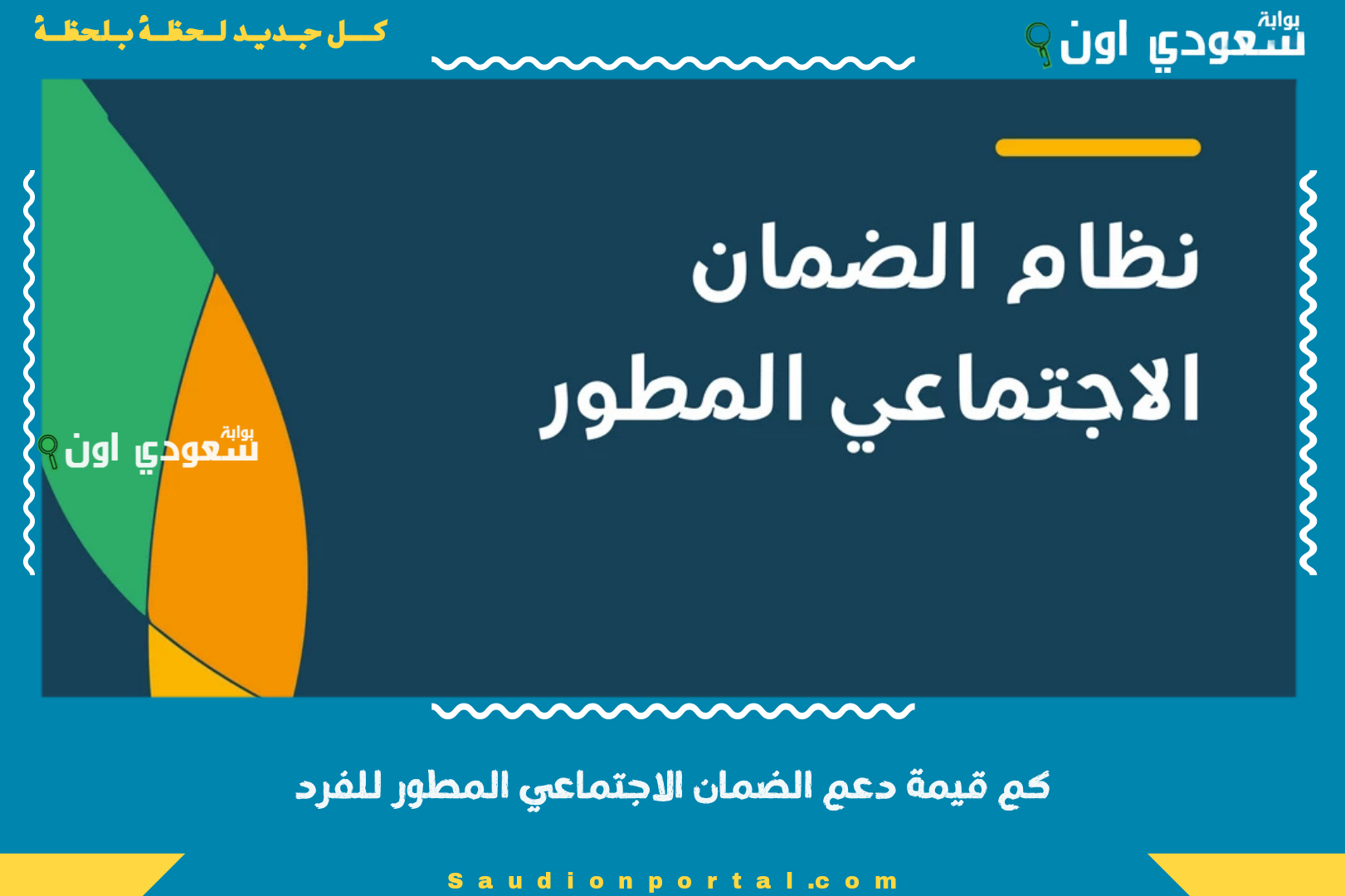 بوابة سعودي اون

كل جديد لحظة بلحظة

نظام الضمان الاجتماعي المطور

بوابة سعودي اون

كم قيمة دعم الضمان الاجتماعي المطور للفرد

Saudionportal.com